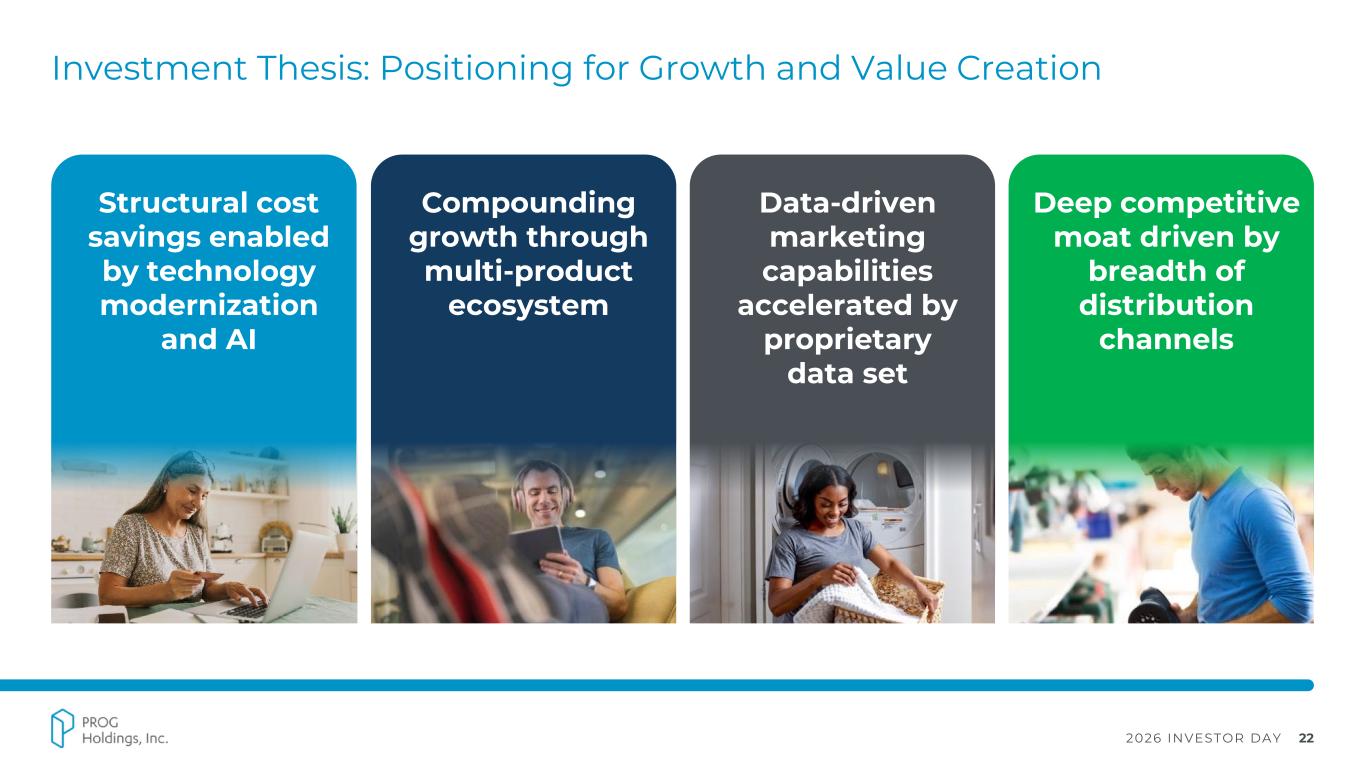 Investment Thesis: Positioning for Growth and Value Creation

Structural cost savings enabled by technology modernization and AI

Compounding growth through multi-product ecosystem

Data-driven marketing capabilities accelerated by proprietary data set

Deep competitive moat driven by breadth of distribution channels

PROG Holdings, Inc.

2026 INVESTOR DAY 22